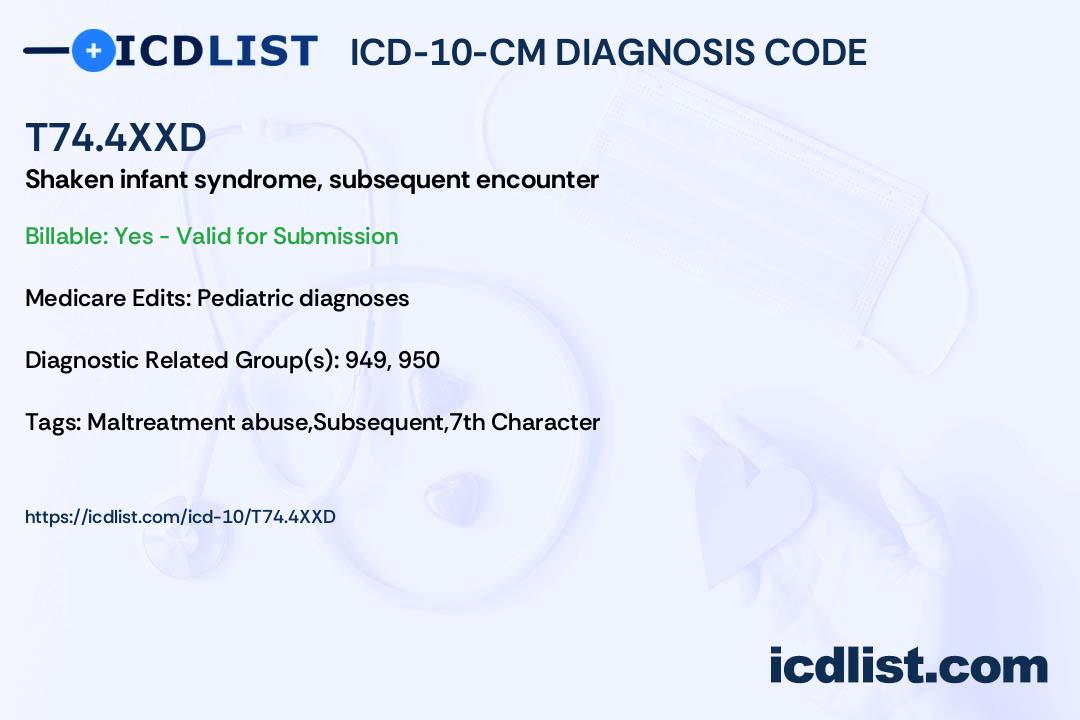 ICDLIST ICD-10-CM DIAGNOSIS CODE

T74.4XXD

Shaken infant syndrome, subsequent encounter

Billable: Yes - Valid for Submission

Medicare Edits: Pediatric diagnoses

Diagnostic Related Group(s): 949, 950

Tags: Maltreatment abuse,Subsequent,7th Character

https://icdlist.com/icd-10/T74.4XXD

icdlist.com